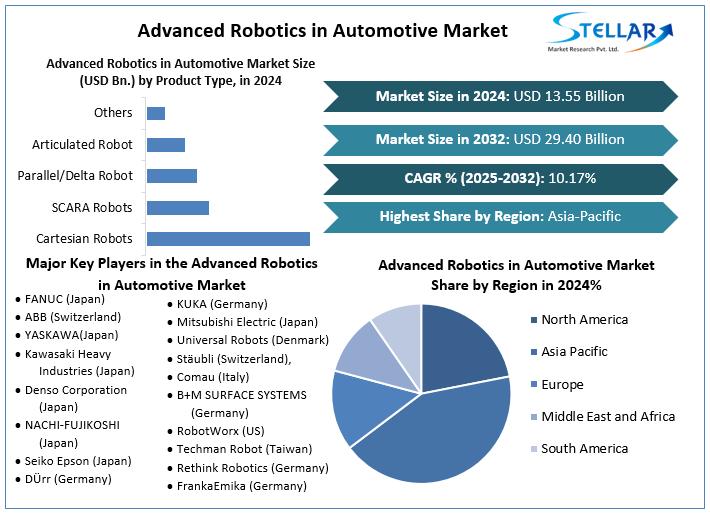 Advanced Robotics in Automotive Market

STELLAR
Market Research Pvt. Ltd.

Advanced Robotics in Automotive Market Size (USD Bn.) by Product Type, in 2024

Others
Articulated Robot
Parallel/Delta Robot
SCARA Robots
Cartesian Robots

Market Size in 2024: USD 13.55 Billion

Market Size in 2032: USD 29.40 Billion

CAGR % (2025-2032): 10.17%

Highest Share by Region: Asia-Pacific

Major Key Players in the Advanced Robotics in Automotive Market

• FANUC (Japan)
• ABB (Switzerland)
• YASKAWA(Japan)
• Kawasaki Heavy Industries (Japan)
• Denso Corporation (Japan)
• NACHI-FUJIKOSHI (Japan)
• Seiko Epson (Japan)
• DÜrr (Germany)

• KUKA (Germany)
• Mitsubishi Electric (Japan)
• Universal Robots (Denmark)
• Stäubli (Switzerland),
• Comau (Italy)
• B+M SURFACE SYSTEMS (Germany)
• RobotWorx (US)
• Techman Robot (Taiwan)
• Rethink Robotics (Germany)
• FrankaEmika (Germany)

Advanced Robotics in Automotive Market Share by Region in 2024%

North America
Asia Pacific
Europe
Middle East and Africa
South America